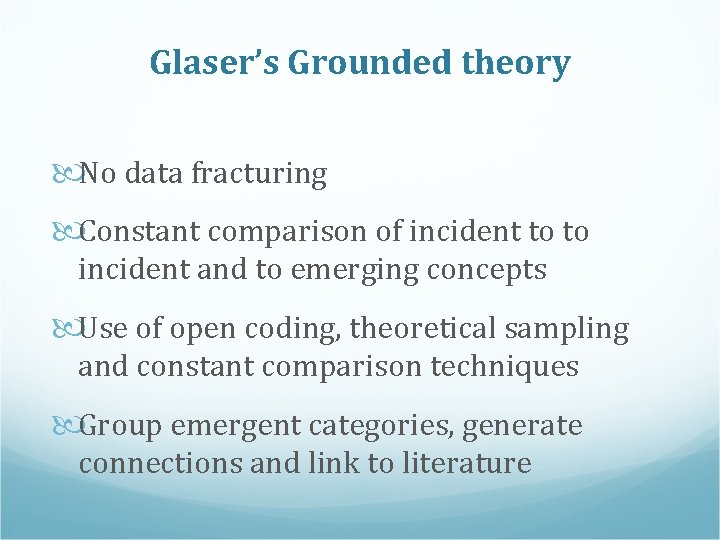 Glaser's Grounded theory

No data fracturing

Constant comparison of incident to to incident and to emerging concepts

Use of open coding, theoretical sampling and constant comparison techniques

Group emergent categories, generate connections and link to literature